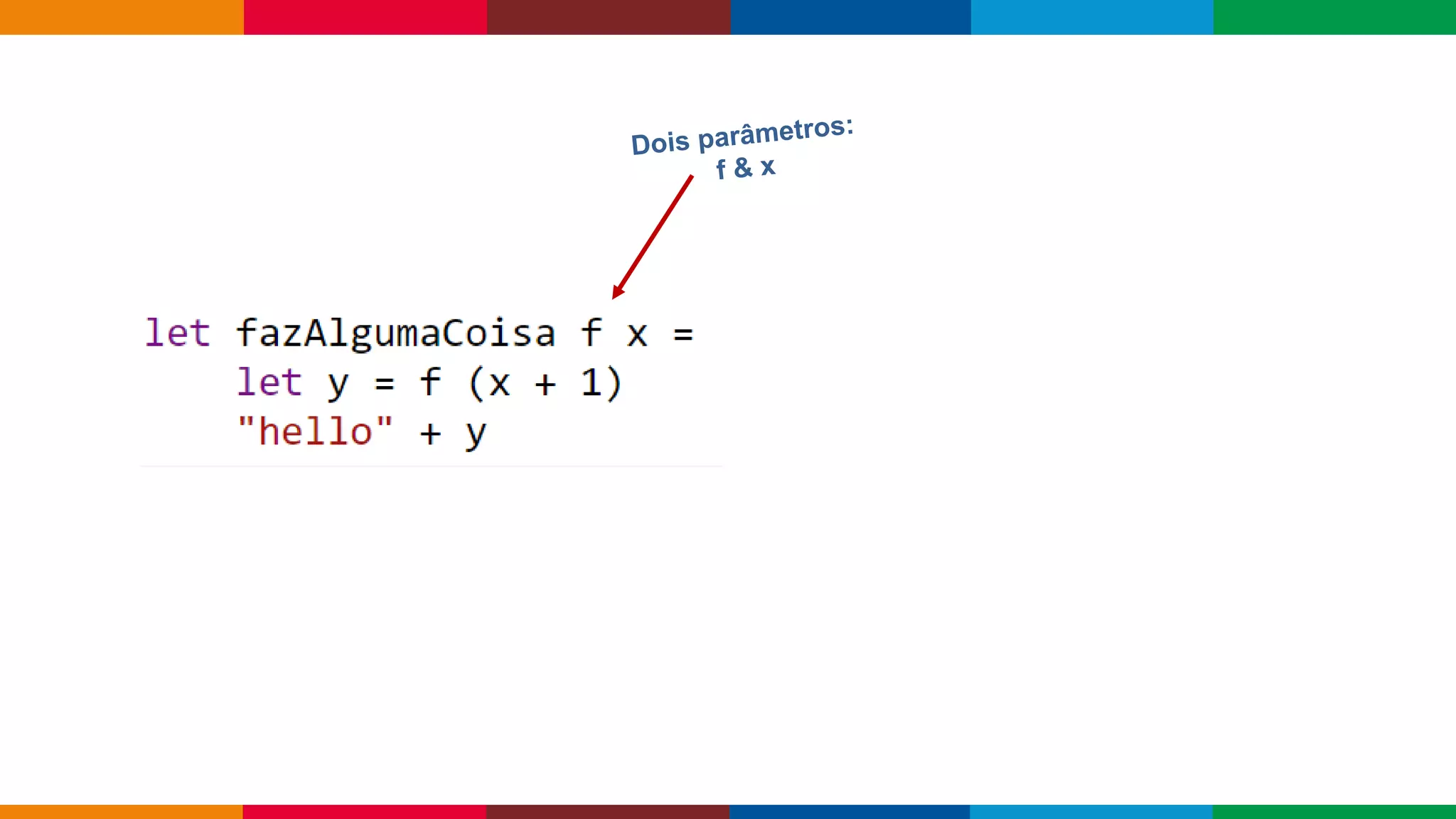 Dois parâmetros:
f & x

let fazAlgumaCoisa f x =
    let y = f (x + 1)
    "hello" + y